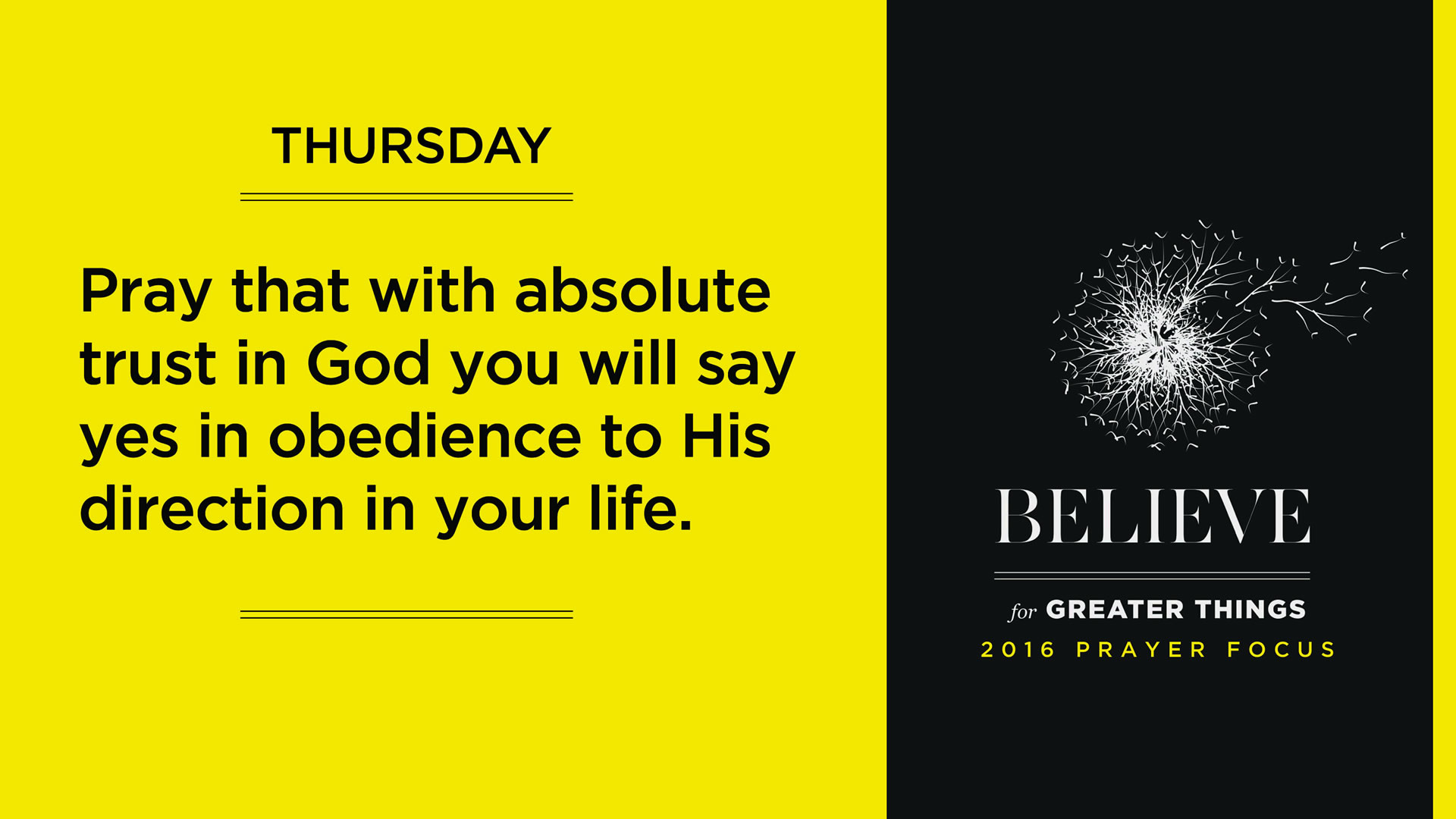 THURSDAY

Pray that with absolute trust in God you will say yes in obedience to His direction in your life.

BELIEVE

for GREATER THINGS

2016 PRAYER FOCUS